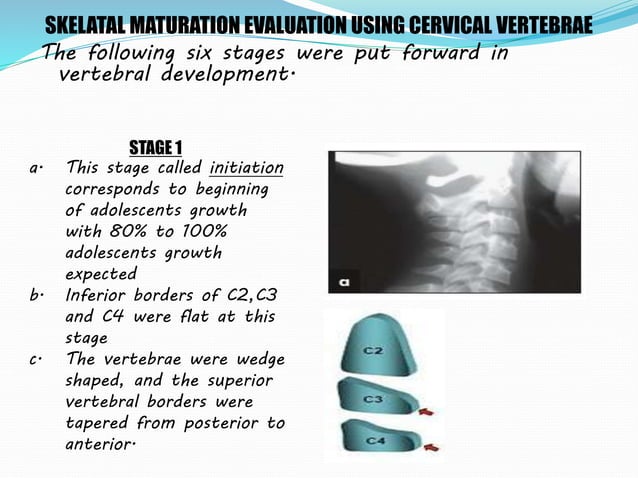 SKELATAL MATURATION EVALUATION USING CERVICAL VERTEBRAE

The following six stages were put forward in vertebral development.

STAGE 1

a. This stage called initiation corresponds to beginning of adolescents growth with 80% to 100% adolescents growth expected

b. Inferior borders of C2,C3 and C4 were flat at this stage

c. The vertebrae were wedge shaped, and the superior vertebral borders were tapered from posterior to anterior.

a

C2

C3

C4